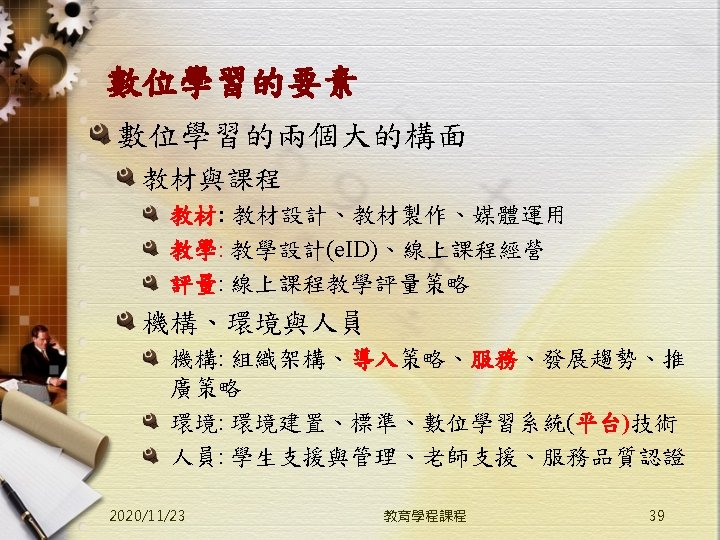 數位學習的要素

數位學習的兩個大的構面

教材與課程

教材: 教材設計、教材製作、媒體運用

教學: 教學設計(eID)、線上課程經營

評量: 線上課程教學評量策略

機構、環境與人員

機構: 組織架構、導入策略、服務、發展趨勢、推廣策略

環境: 環境建置、標準、數位學習系統(平台)技術

人員: 學生支援與管理、老師支援、服務品質認證

2020/11/23 教育學程課程 39